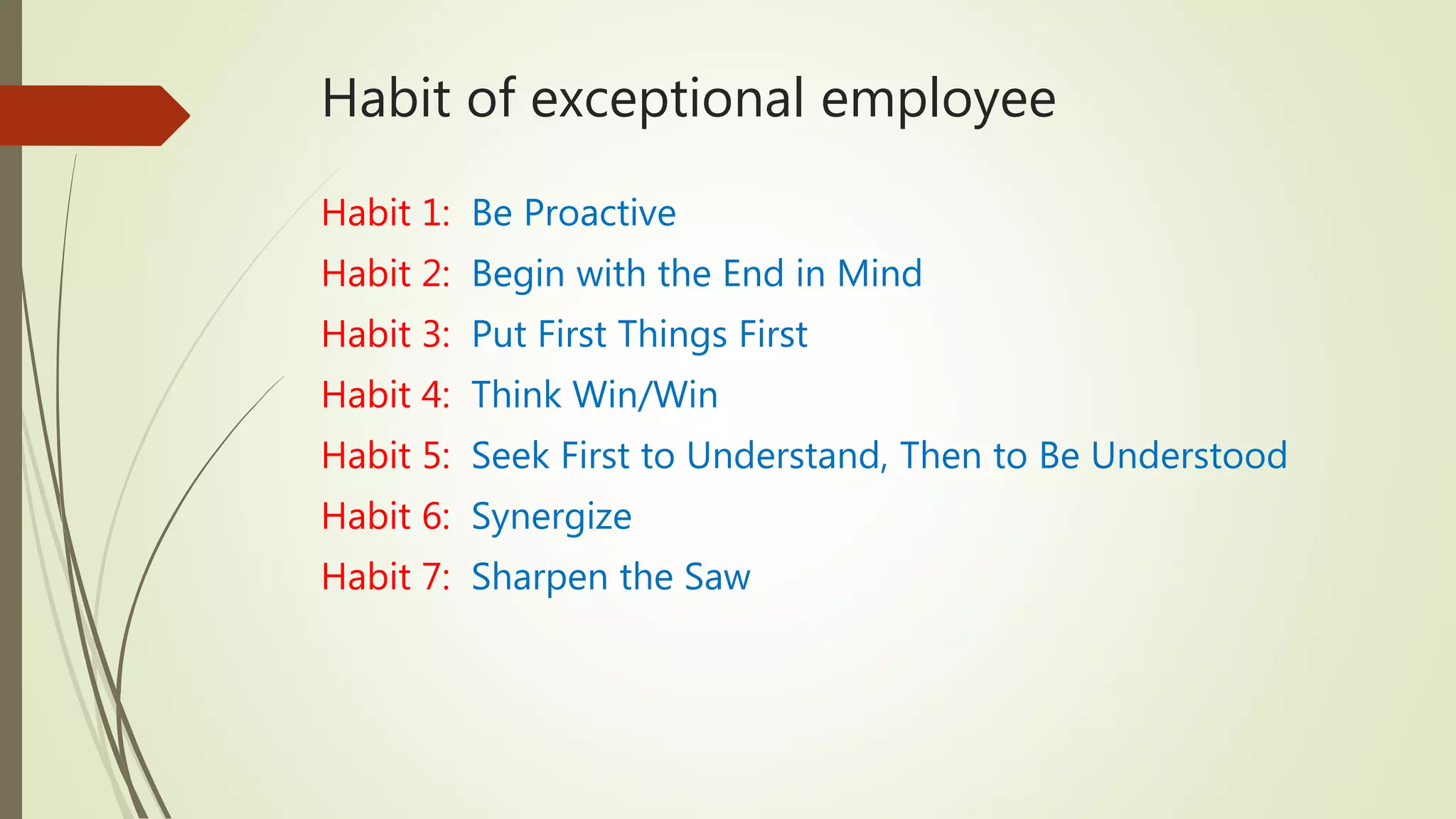 Habit of exceptional employee

Habit 1: Be Proactive

Habit 2: Begin with the End in Mind

Habit 3: Put First Things First

Habit 4: Think Win/Win

Habit 5: Seek First to Understand, Then to Be Understood

Habit 6: Synergize

Habit 7: Sharpen the Saw